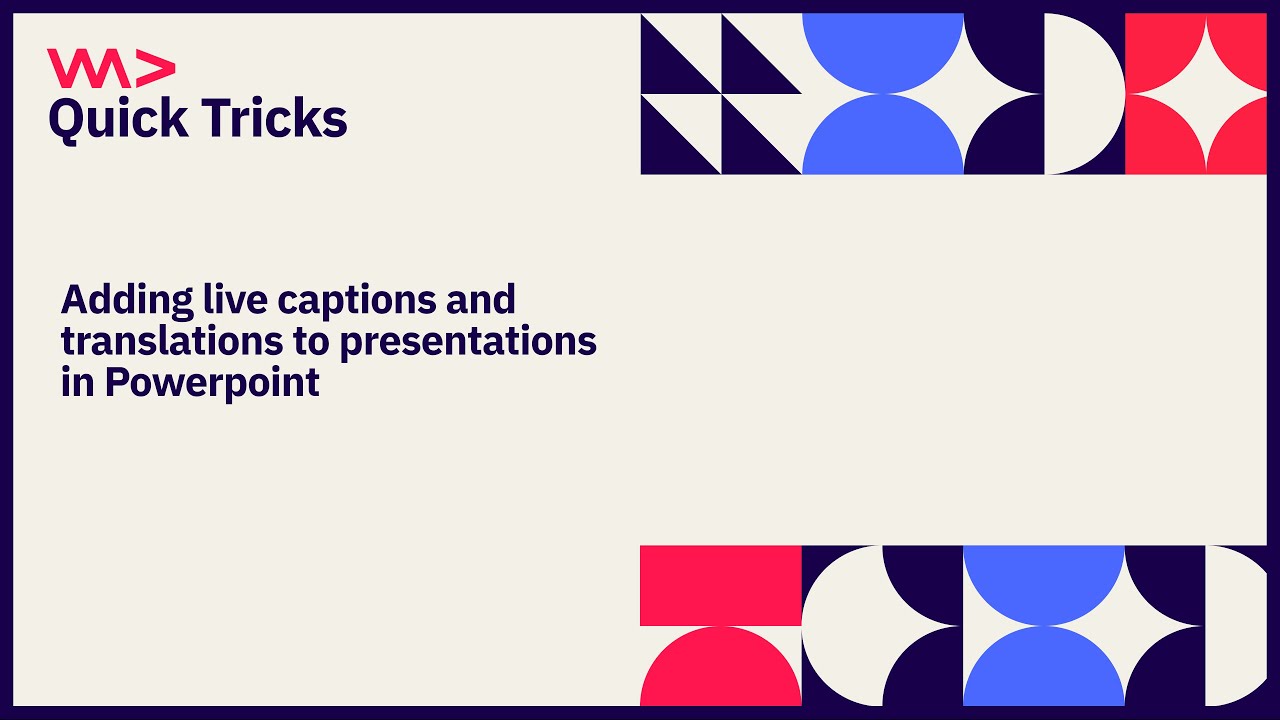 Quick Tricks

Adding live captions and translations to presentations in Powerpoint